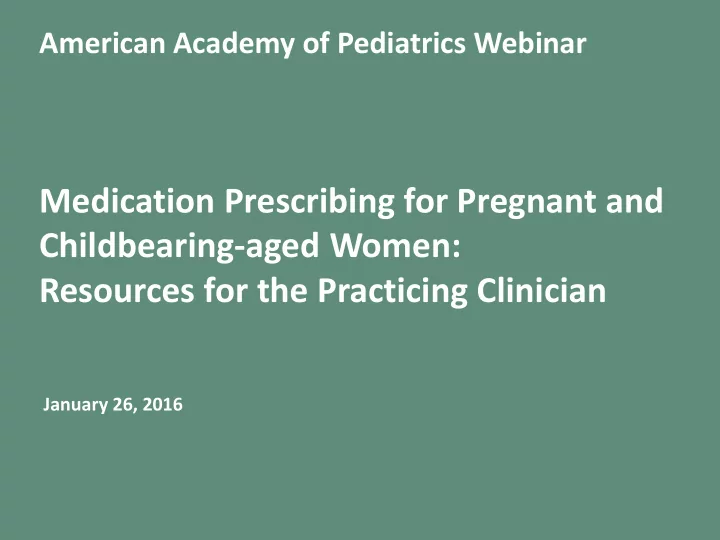 American Academy of Pediatrics Webinar

Medication Prescribing for Pregnant and Childbearing-aged Women:
Resources for the Practicing Clinician

January 26, 2016